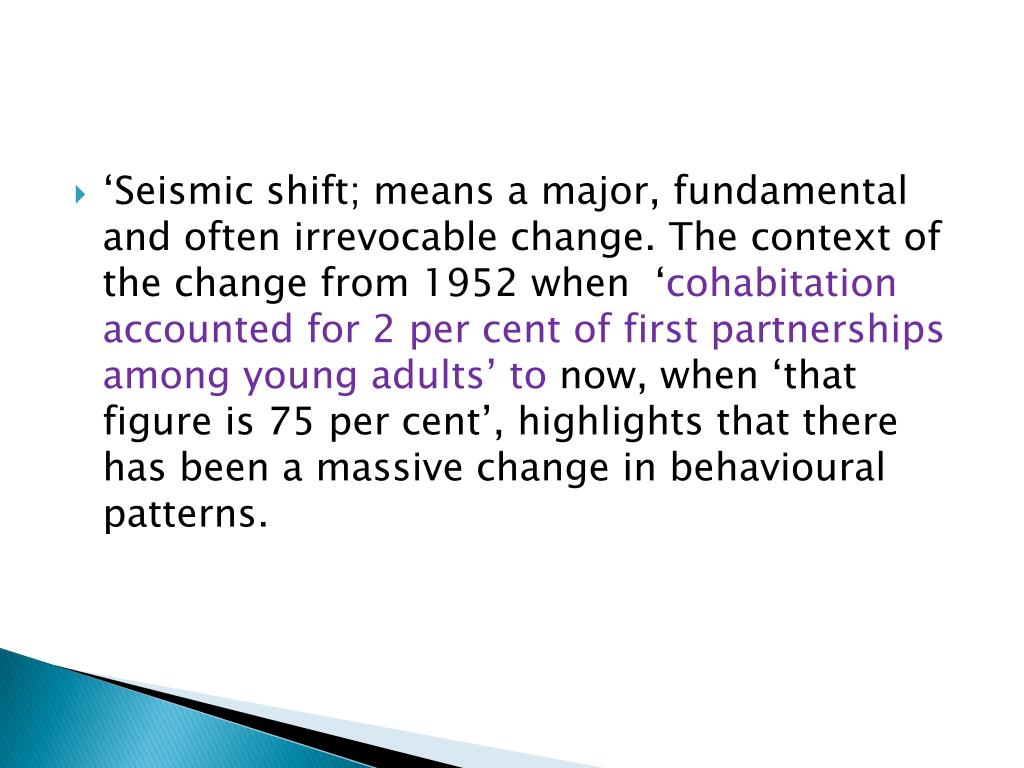 ‘Seismic shift; means a major, fundamental and often irrevocable change. The context of the change from 1952 when ‘cohabitation accounted for 2 per cent of first partnerships among young adults’ to now, when ‘that figure is 75 per cent’, highlights that there has been a massive change in behavioural patterns.